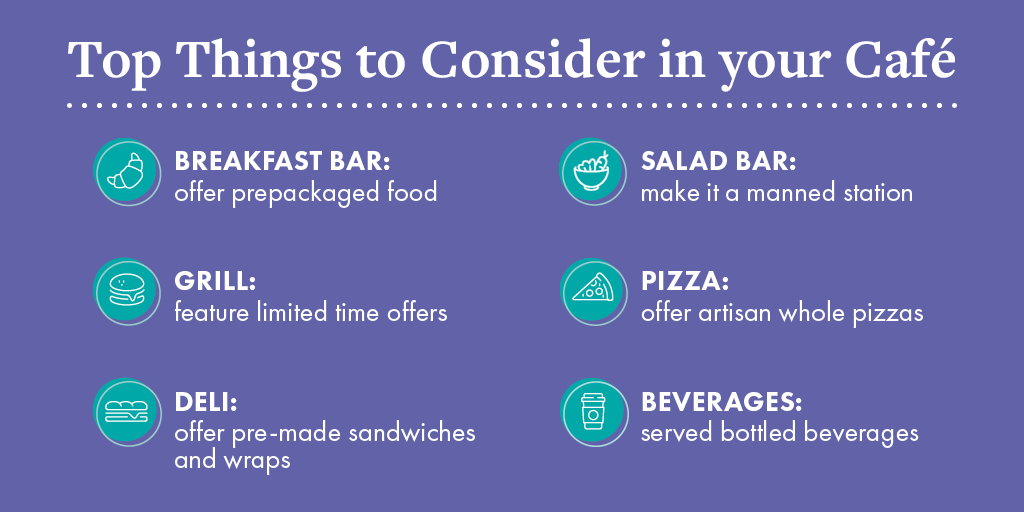 Top Things to Consider in your Café

BREAKFAST BAR:
offer prepackaged food

GRILL:
feature limited time offers

DELI:
offer pre-made sandwiches and wraps

SALAD BAR:
make it a manned station

PIZZA:
offer artisan whole pizzas

BEVERAGES:
served bottled beverages